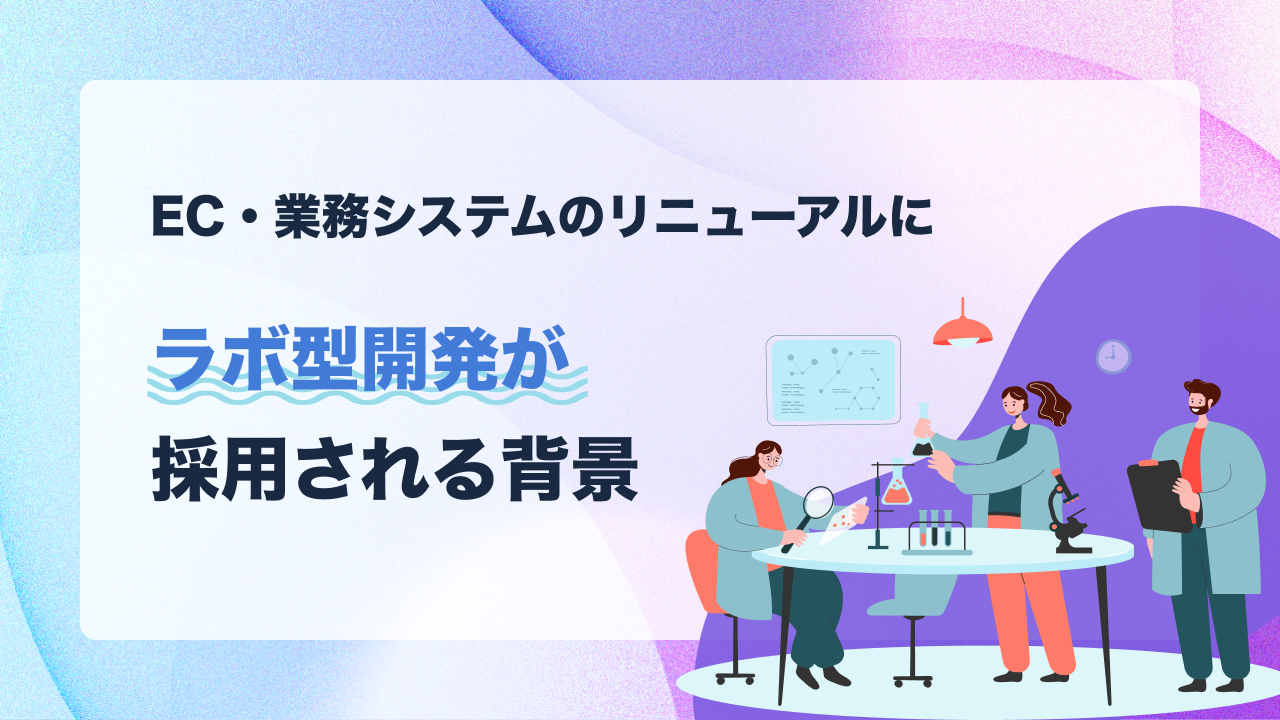 EC・業務システムのリニューアルに

ラボ型開発が

採用される背景